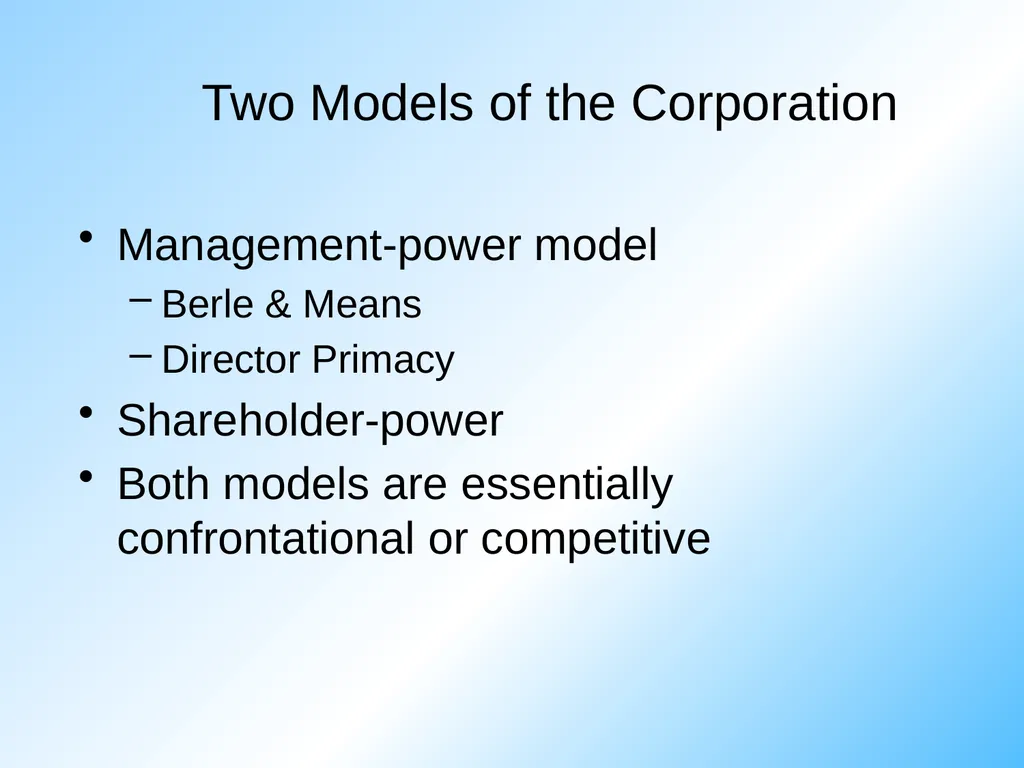 Two Models of the Corporation

• Management-power model
– Berle & Means
– Director Primacy
• Shareholder-power
• Both models are essentially confrontational or competitive